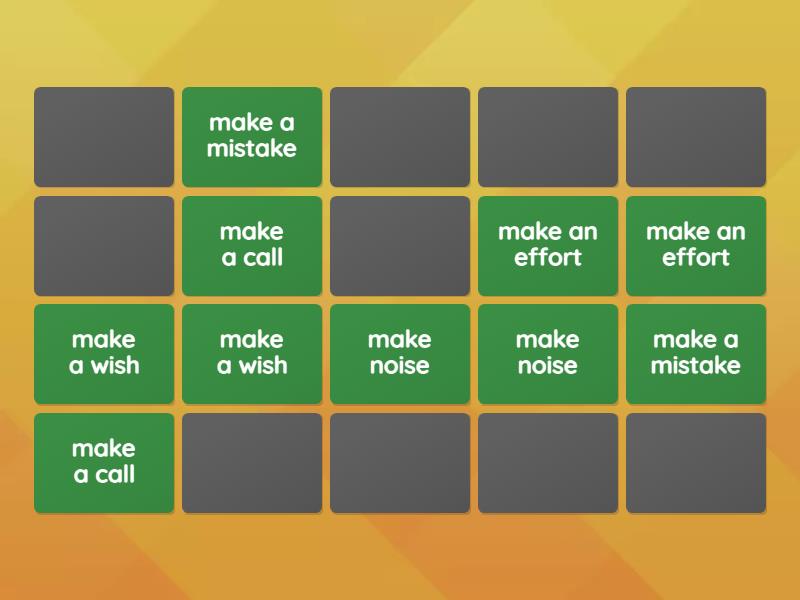 make a mistake

make a call

make an effort

make an effort

make a wish

make a wish

make noise

make noise

make a mistake

make a call